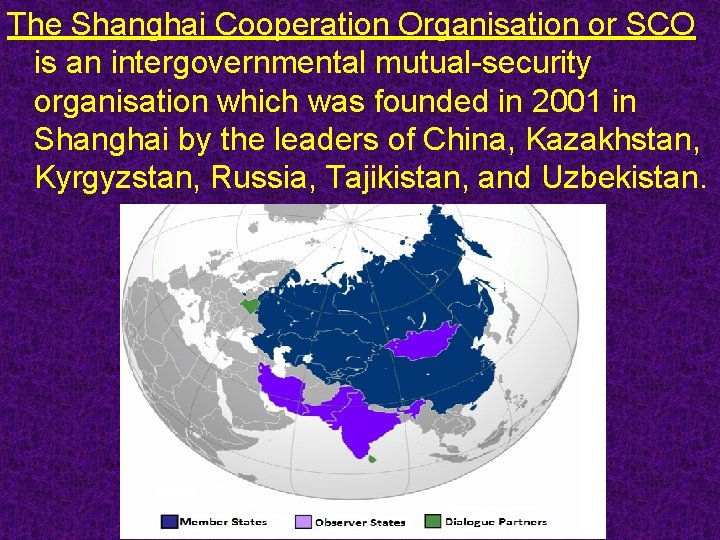 The Shanghai Cooperation Organisation or SCO is an intergovernmental mutual-security organisation which was founded in 2001 in Shanghai by the leaders of China, Kazakhstan, Kyrgyzstan, Russia, Tajikistan, and Uzbekistan.

Member States
Observer States
Dialogue Partners